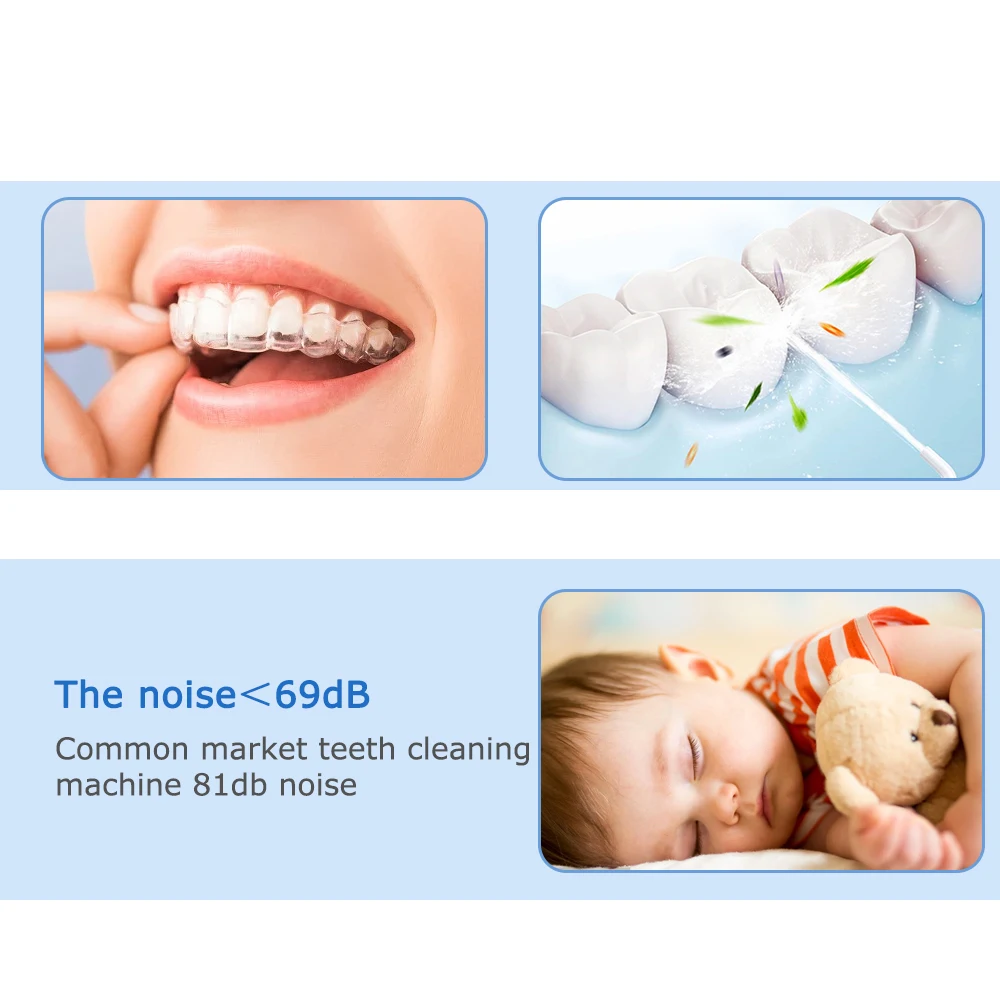 The noise<69dB

Common market teeth cleaning machine 81db noise